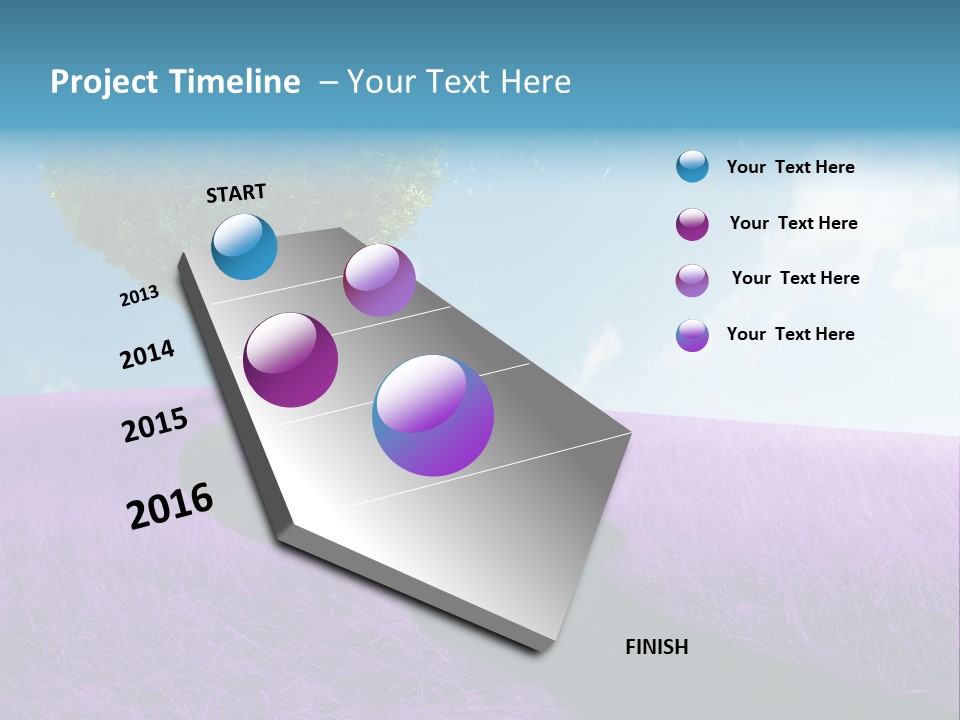 Project Timeline – Your Text Here

START

2013

2014

2015

2016

FINISH

Your Text Here

Your Text Here

Your Text Here

Your Text Here